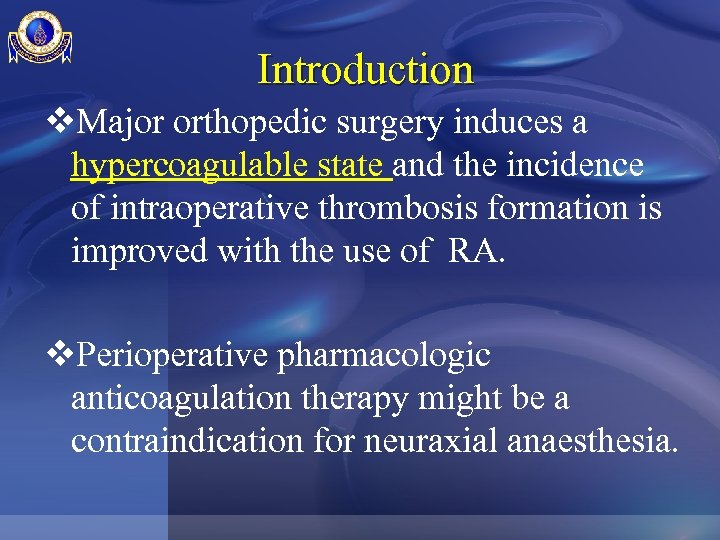 Introduction

❖Major orthopedic surgery induces a hypercoagulable state and the incidence of intraoperative thrombosis formation is improved with the use of RA.

❖Perioperative pharmacologic anticoagulation therapy might be a contraindication for neuraxial anaesthesia.